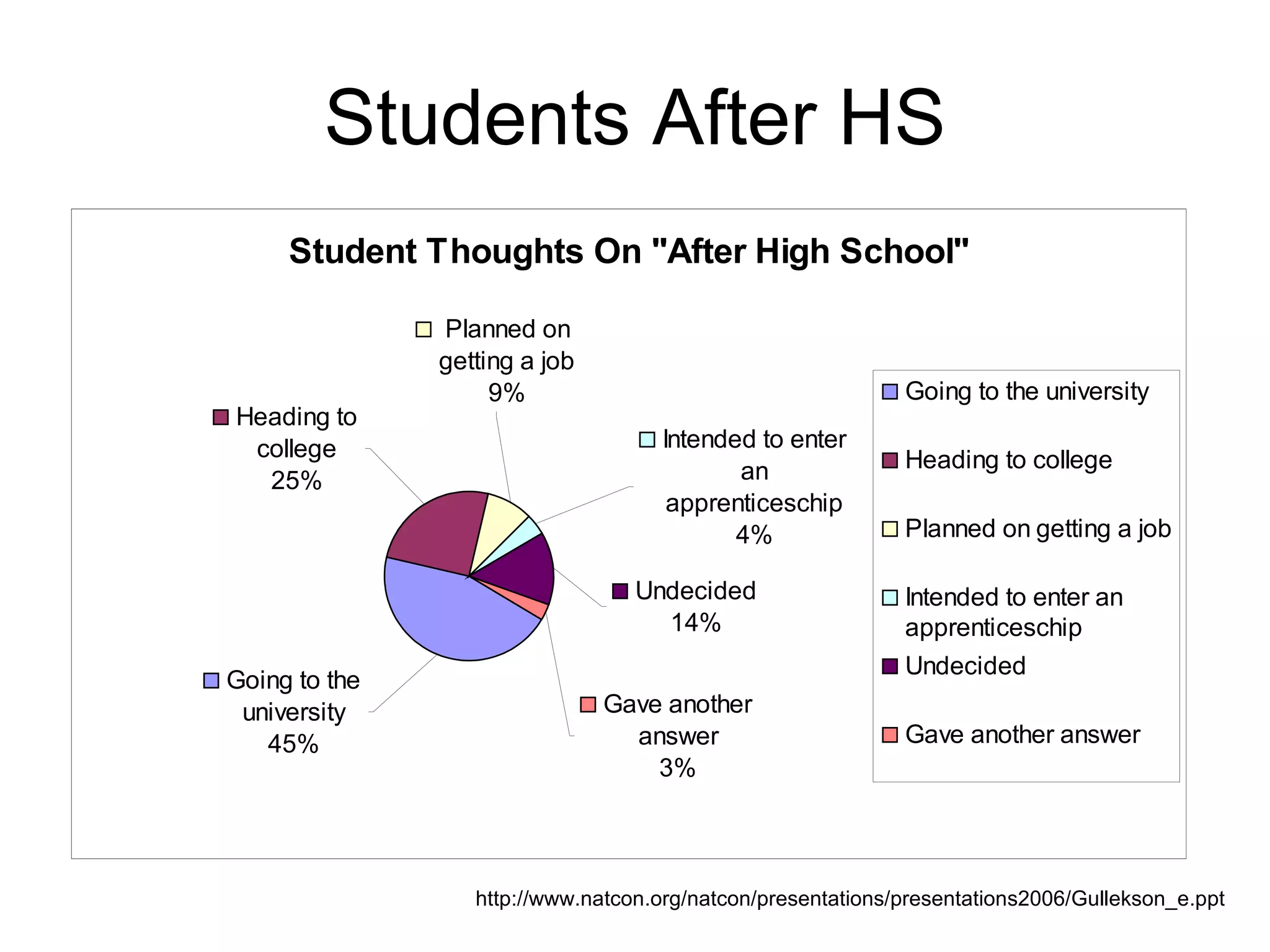 Students After HS

Student Thoughts On "After High School"

Planned on getting a job 9%

Heading to college 25%

Intended to enter an apprenticeschip 4%

Undecided 14%

Going to the university 45%

Gave another answer 3%

Going to the university

Heading to college

Planned on getting a job

Intended to enter an apprenticeschip

Undecided

Gave another answer

http://www.natcon.org/natcon/presentations/presentations2006/Gullekson_e.ppt